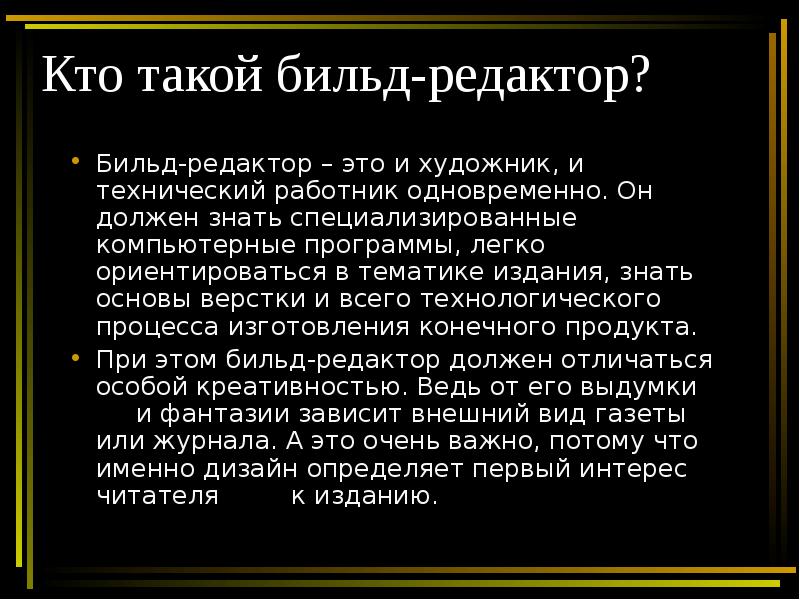 Кто такой бильд-редактор?

• Бильд-редактор – это и художник, и технический работник одновременно. Он должен знать специализированные компьютерные программы, легко ориентироваться в тематике издания, знать основы верстки и всего технологического процесса изготовления конечного продукта.

• При этом бильд-редактор должен отличаться особой креативностью. Ведь от его выдумки и фантазии зависит внешний вид газеты или журнала. А это очень важно, потому что именно дизайн определяет первый интерес читателя к изданию.